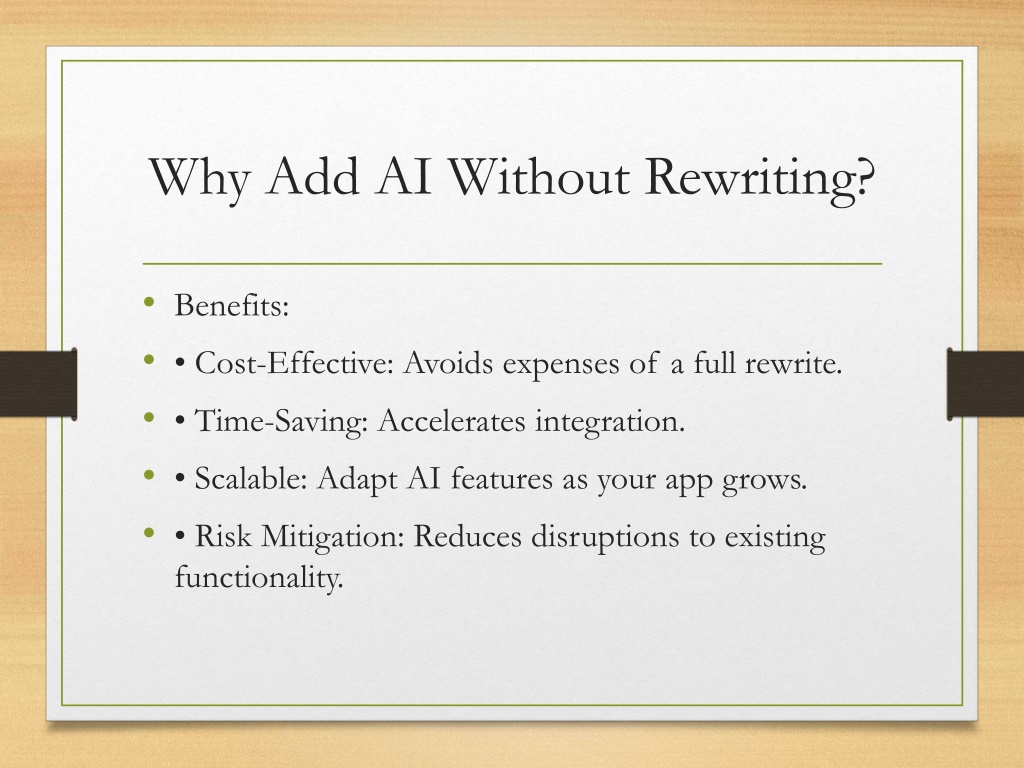 Why Add AI Without Rewriting?

• Benefits:

• • Cost-Effective: Avoids expenses of a full rewrite.

• • Time-Saving: Accelerates integration.

• • Scalable: Adapt AI features as your app grows.

• • Risk Mitigation: Reduces disruptions to existing functionality.